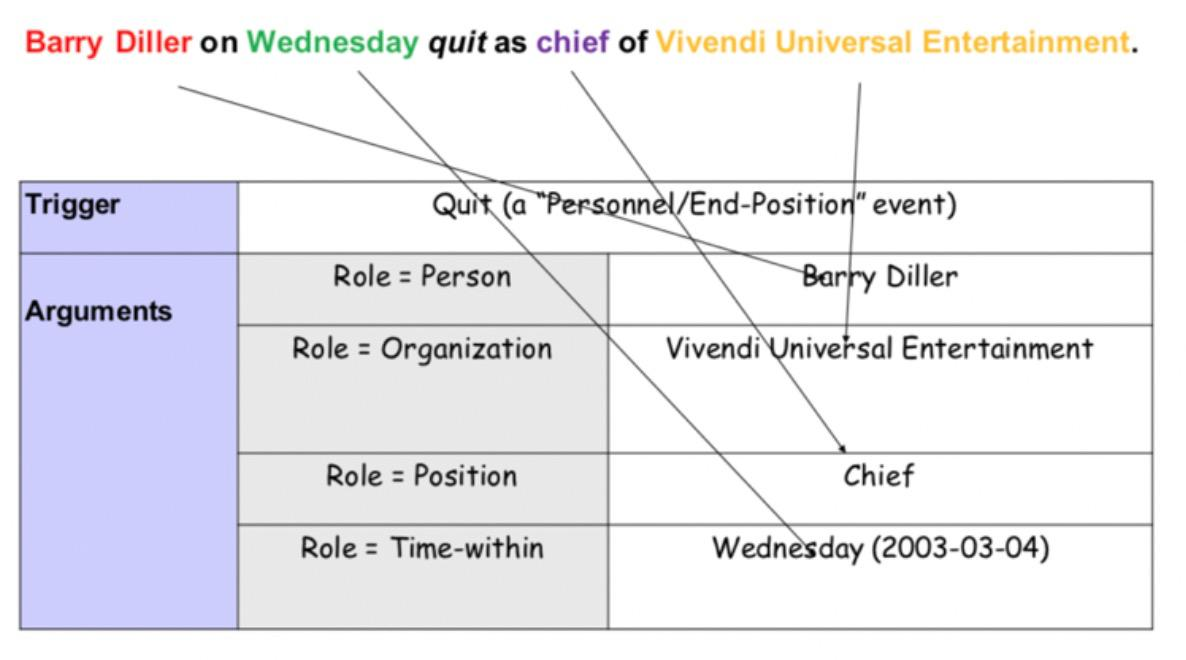 Barry Diller on Wednesday quit as chief of Vivendi Universal Entertainment.

| Trigger | Quit (a "Personnel/End-Position" event) | |
|---|---|---|
| Arguments | Role = Person | Barry Diller |
| | Role = Organization | Vivendi Universal Entertainment |
| | Role = Position | Chief |
| | Role = Time-within | Wednesday (2003-03-04) |